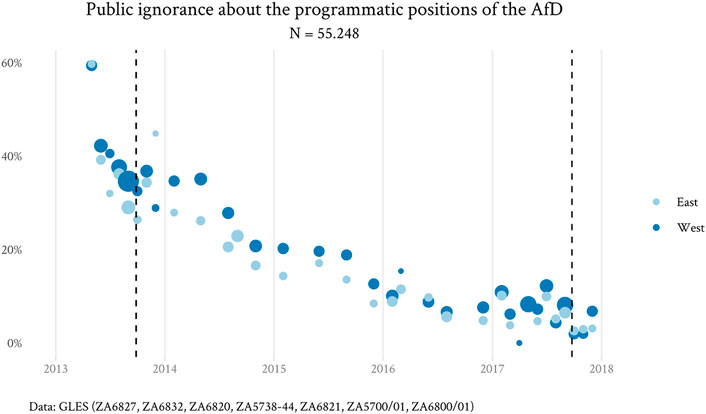 Public ignorance about the programmatic positions of the AfD
N = 55.248

60%
40%
20%
0%

2013
2014
2015
2016
2017
2018

East
West

Data: GLES (ZA6827, ZA6832, ZA6820, ZA5738-44, ZA6821, ZA5700/01, ZA6800/01)